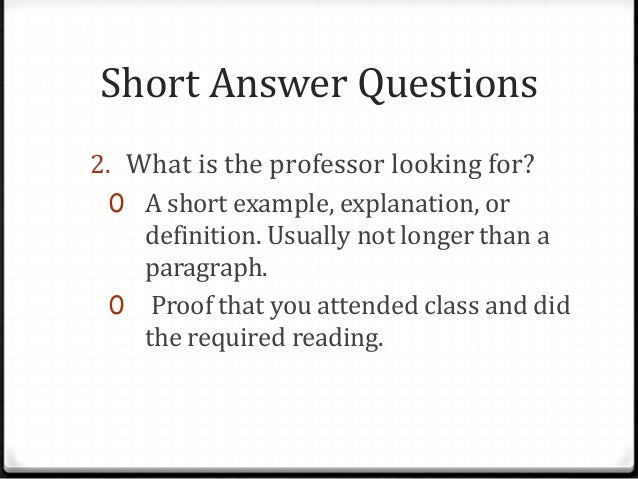 Short Answer Questions

2. What is the professor looking for?

0 A short example, explanation, or definition. Usually not longer than a paragraph.

0 Proof that you attended class and did the required reading.